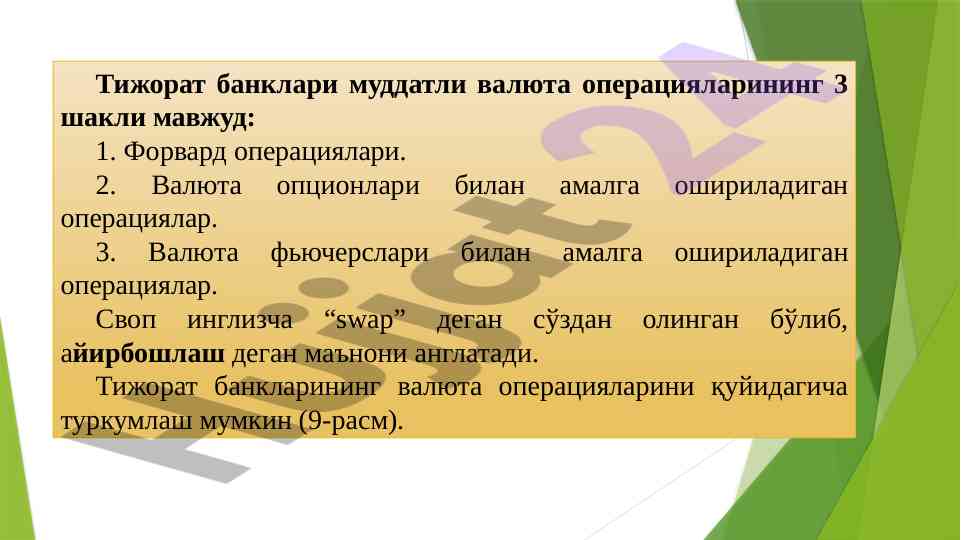 Тижорат банклари муддатли валюта операцияларининг 3 шакли мавжуд:

1. Форвард операциялари.

2. Валюта опционлари билан амалга ошириладиган операциялар.

3. Валюта фьючерслари билан амалга ошириладиган операциялар.

Своп инглизча “swap” деган сўздан олинган бўлиб, айирбошлаш деган маънони англатади.

Тижорат банкларининг валюта операцияларини қуйидагича туркумлаш мумкин (9-расм).

Hujjat24